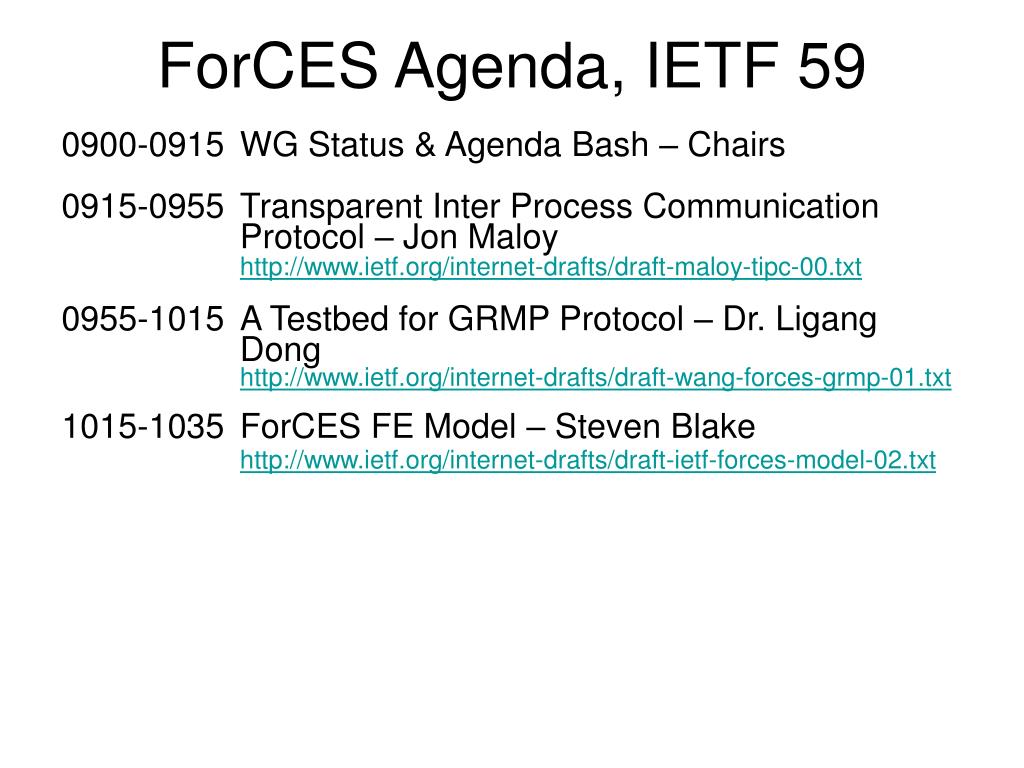 ForCES Agenda, IETF 59

0900-0915 WG Status & Agenda Bash – Chairs

0915-0955 Transparent Inter Process Communication Protocol – Jon Maloy
http://www.ietf.org/internet-drafts/draft-maloy-tipc-00.txt

0955-1015 A Testbed for GRMP Protocol – Dr. Ligang Dong
http://www.ietf.org/internet-drafts/draft-wang-forces-grmp-01.txt

1015-1035 ForCES FE Model – Steven Blake
http://www.ietf.org/internet-drafts/draft-ietf-forces-model-02.txt